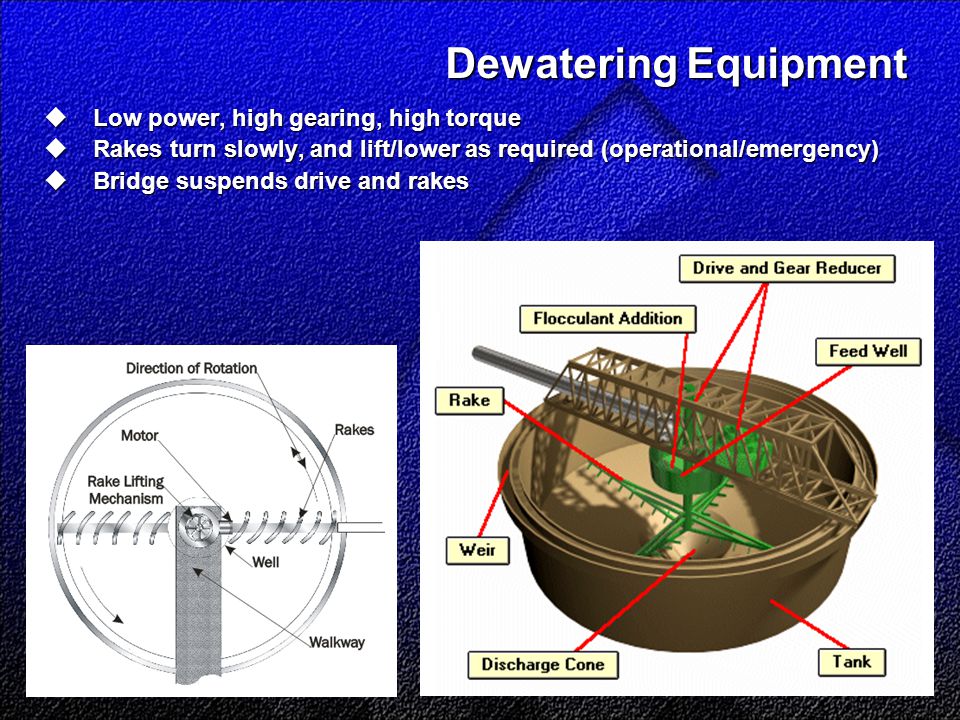 Dewatering Equipment

◆ Low power, high gearing, high torque
◆ Rakes turn slowly, and lift/lower as required (operational/emergency)
◆ Bridge suspends drive and rakes

Direction of Rotation
Motor
Rakes
Rake Lifting Mechanism
Well
Walkway

Drive and Gear Reducer
Flocculant Addition
Feed Well
Rake
Weir
Discharge Cone
Tank